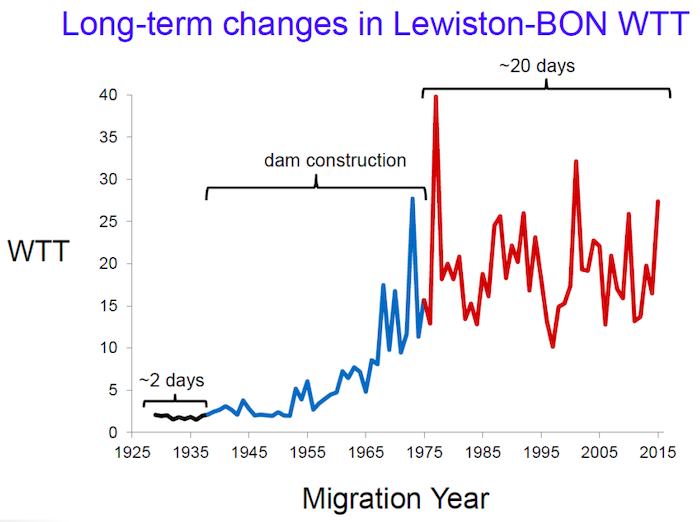 Long-term changes in Lewiston-BON WTT

~20 days

dam construction

~2 days

WTT

40
35
30
25
20
15
10
5
0

1925 1935 1945 1955 1965 1975 1985 1995 2005 2015

Migration Year